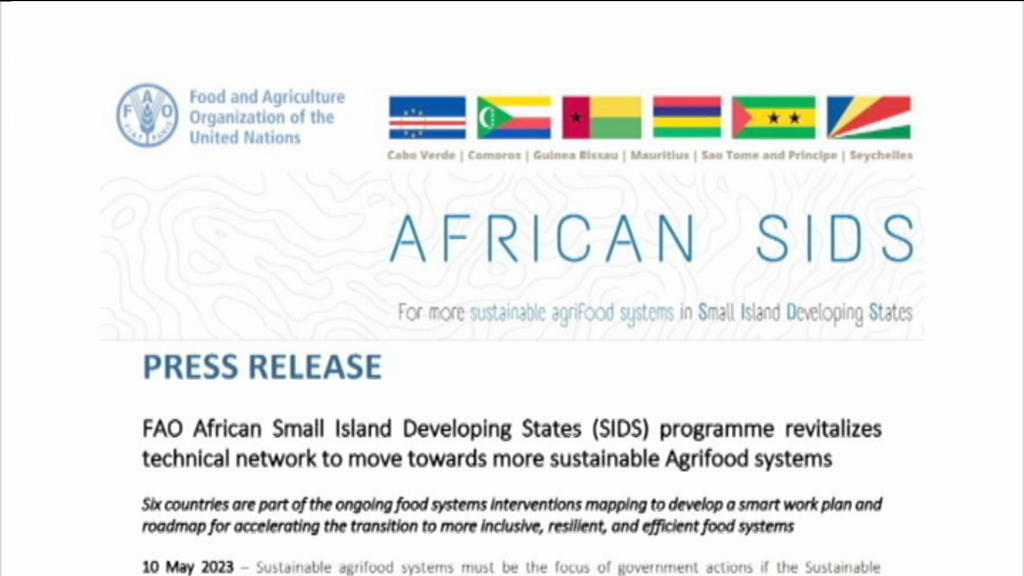 FAO FIAT PANIS

Food and Agriculture Organization of the United Nations

Cabo Verde | Comoros | Guinea Bissau | Mauritius | Sao Tome and Principe | Seychelles

AFRICAN SIDS

For more sustainable agriFood systems in Small Island Developing States

PRESS RELEASE

FAO African Small Island Developing States (SIDS) programme revitalizes technical network to move towards more sustainable Agrifood systems

Six countries are part of the ongoing food systems interventions mapping to develop a smart work plan and roadmap for accelerating the transition to more inclusive, resilient, and efficient food systems

10 May 2023 – Sustainable agrifood systems must be the focus of government actions if the Sustainable